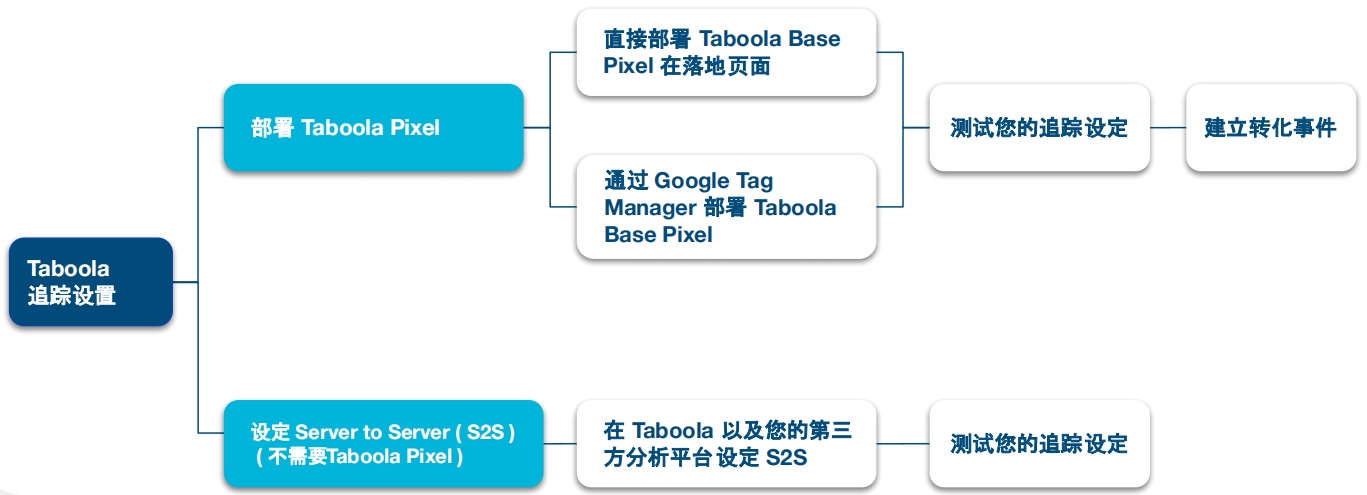 Taboola 追踪设置

部署 Taboola Pixel

直接部署 Taboola Base Pixel 在落地页面

通过 Google Tag Manager 部署 Taboola Base Pixel

测试您的追踪设定

建立转化事件

设定 Server to Server ( S2S ) ( 不需要Taboola Pixel )

在 Taboola 以及您的第三方分析平台设定 S2S

测试您的追踪设定